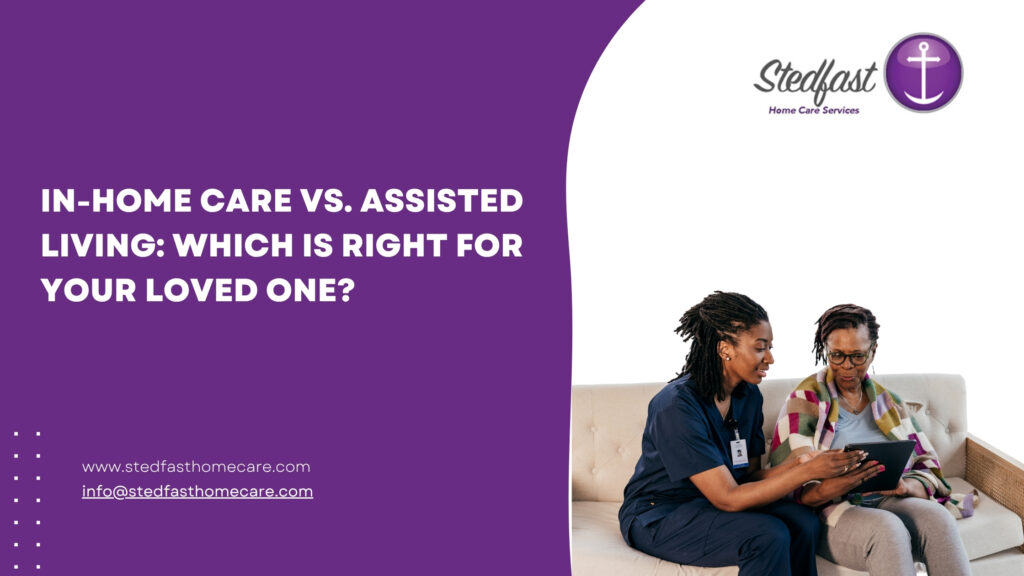 Stedfast
Home Care Services

IN-HOME CARE VS. ASSISTED LIVING: WHICH IS RIGHT FOR YOUR LOVED ONE?

www.stedfasthomecare.com
info@stedfasthomecare.com